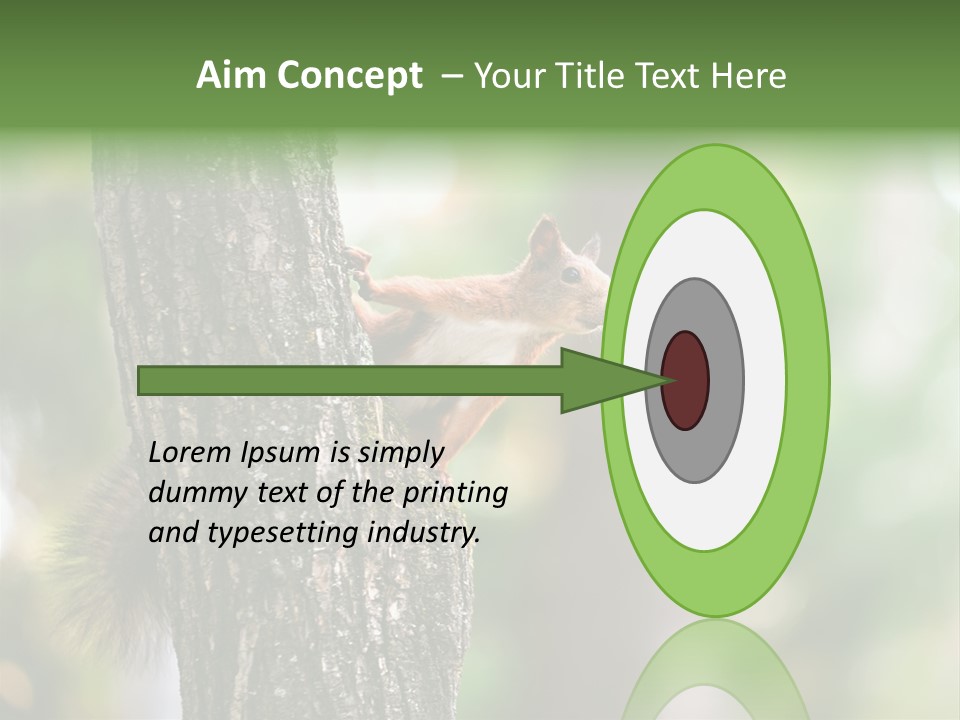 Aim Concept – Your Title Text Here

Lorem Ipsum is simply dummy text of the printing and typesetting industry.